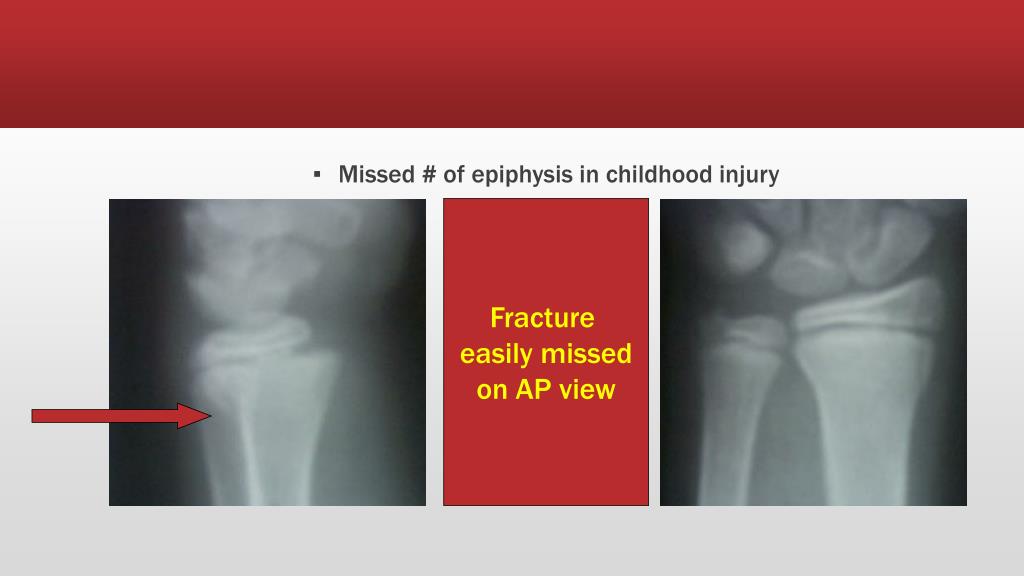 ▪ Missed # of epiphysis in childhood injury

Fracture easily missed on AP view